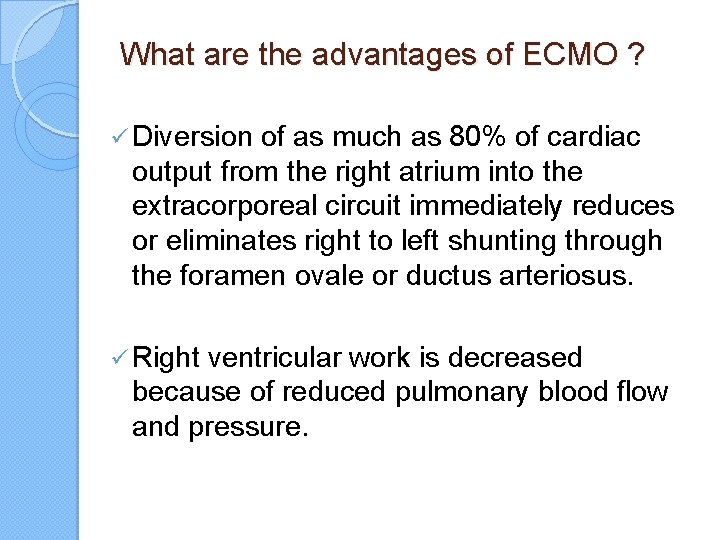 What are the advantages of ECMO ?

✓ Diversion of as much as 80% of cardiac output from the right atrium into the extracorporeal circuit immediately reduces or eliminates right to left shunting through the foramen ovale or ductus arteriosus.

✓ Right ventricular work is decreased because of reduced pulmonary blood flow and pressure.